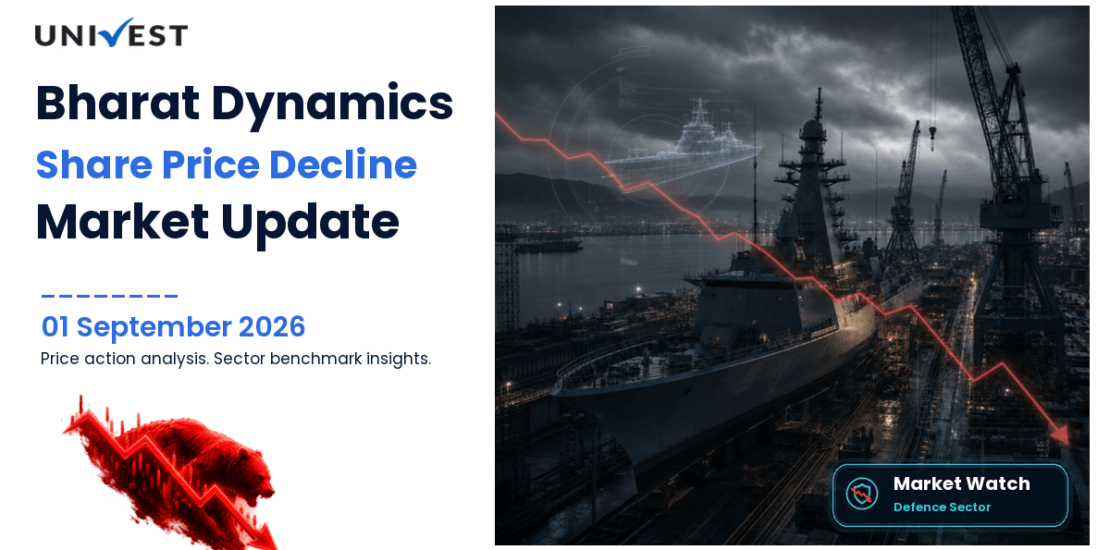 UNIVEST

Bharat Dynamics
Share Price Decline
Market Update

01 September 2026
Price action analysis. Sector benchmark insights.

Market Watch
Defence Sector